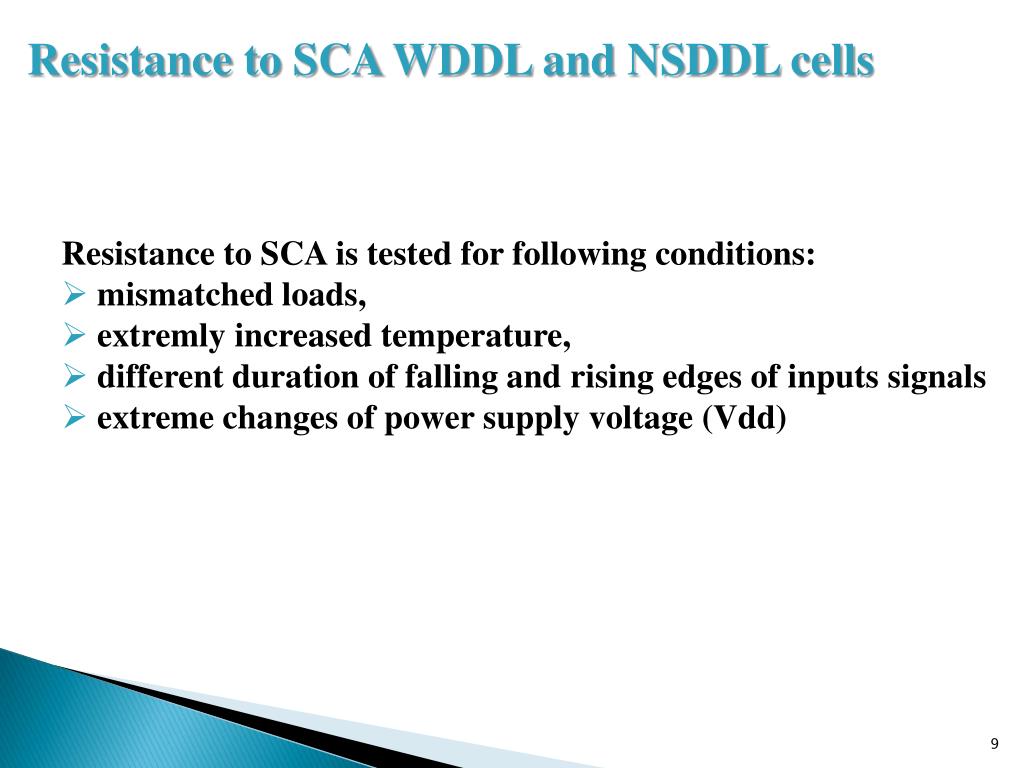 Resistance to SCA WDDL and NSDDL cells

Resistance to SCA is tested for following conditions:
➢ mismatched loads,
➢ extremly increased temperature,
➢ different duration of falling and rising edges of inputs signals
➢ extreme changes of power supply voltage (Vdd)

9